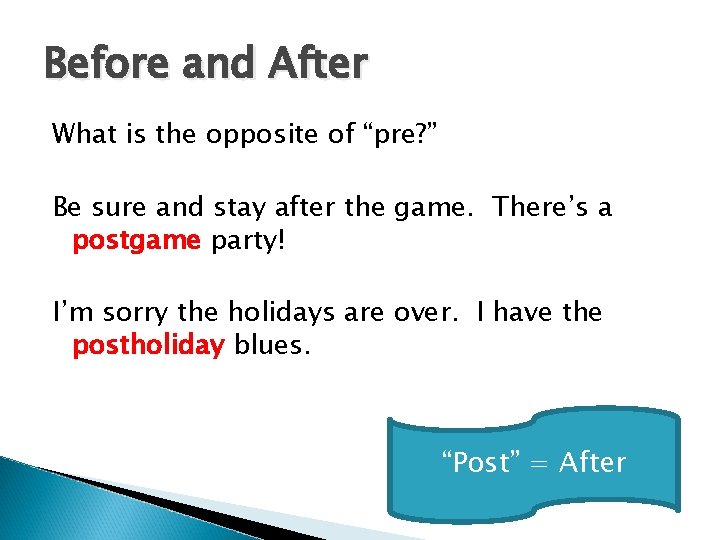 Before and After

What is the opposite of “pre?”

Be sure and stay after the game. There’s a postgame party!

I’m sorry the holidays are over. I have the postholiday blues.

“Post” = After